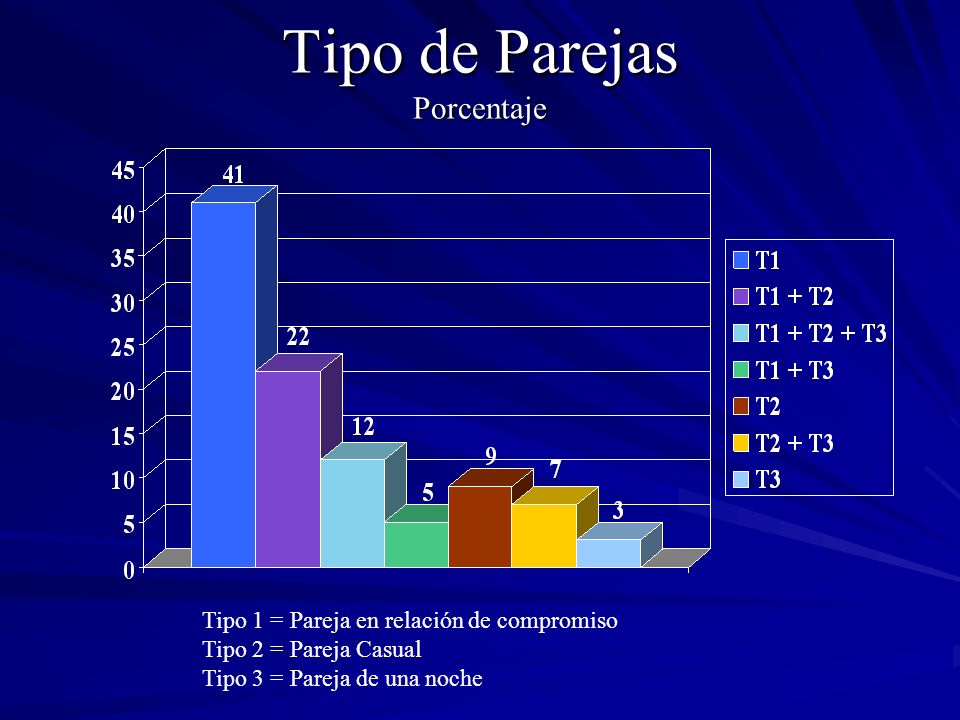 Tipo de Parejas
Porcentaje

45
40
35
30
25
20
15
10
5
0

41
22
12
5
9
7
3

T1
T1 + T2
T1 + T2 + T3
T1 + T3
T2
T2 + T3
T3

Tipo 1 = Pareja en relación de compromiso
Tipo 2 = Pareja Casual
Tipo 3 = Pareja de una noche